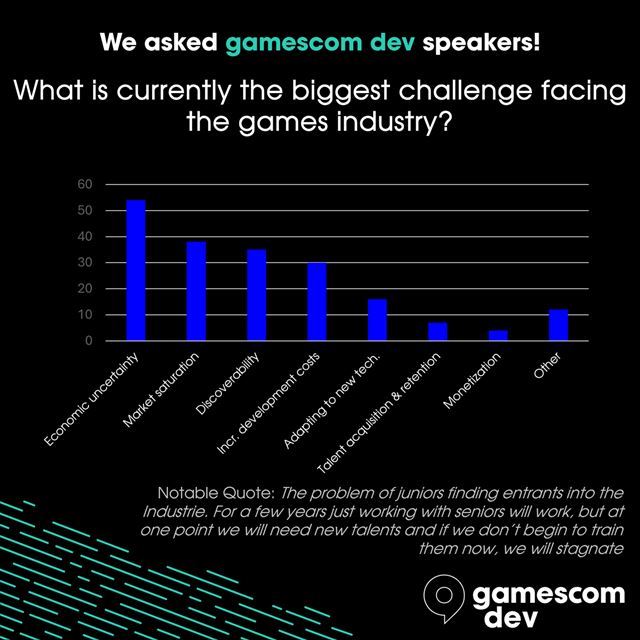 We asked gamescom dev speakers!

What is currently the biggest challenge facing the games industry?

60
50
40
30
20
10
0

Economic uncertainty
Market saturation
Discoverability
Incr. development costs
Adapting to new tech.
Talent acquisition & retention
Monetization
Other

Notable Quote: The problem of juniors finding entrants into the Industrie. For a few years just working with seniors will work, but at one point we will need new talents and if we don't begin to train them now, we will stagnate

gamescom dev